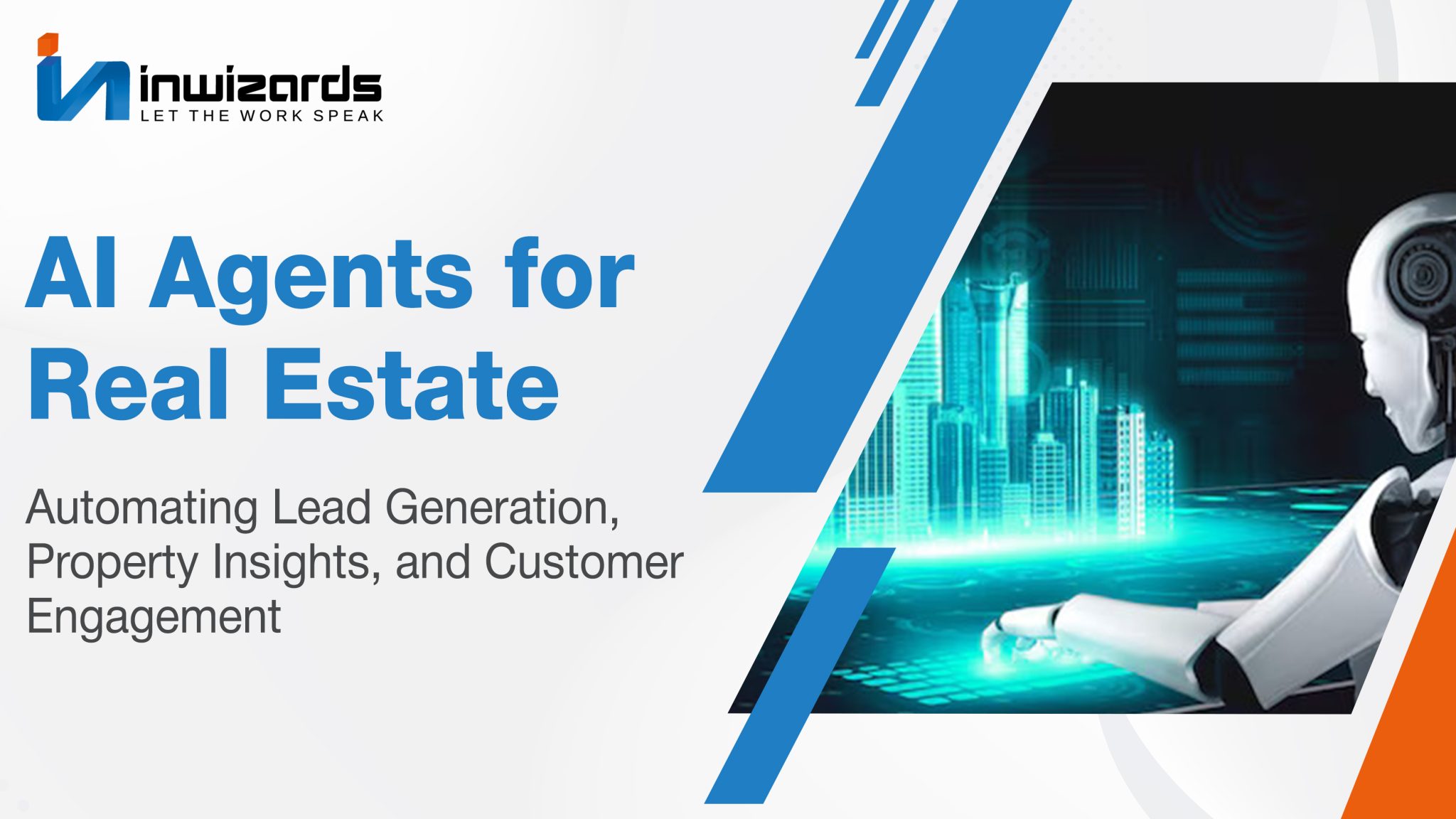 inwizards
LET THE WORK SPEAK

AI Agents for Real Estate

Automating Lead Generation, Property Insights, and Customer Engagement